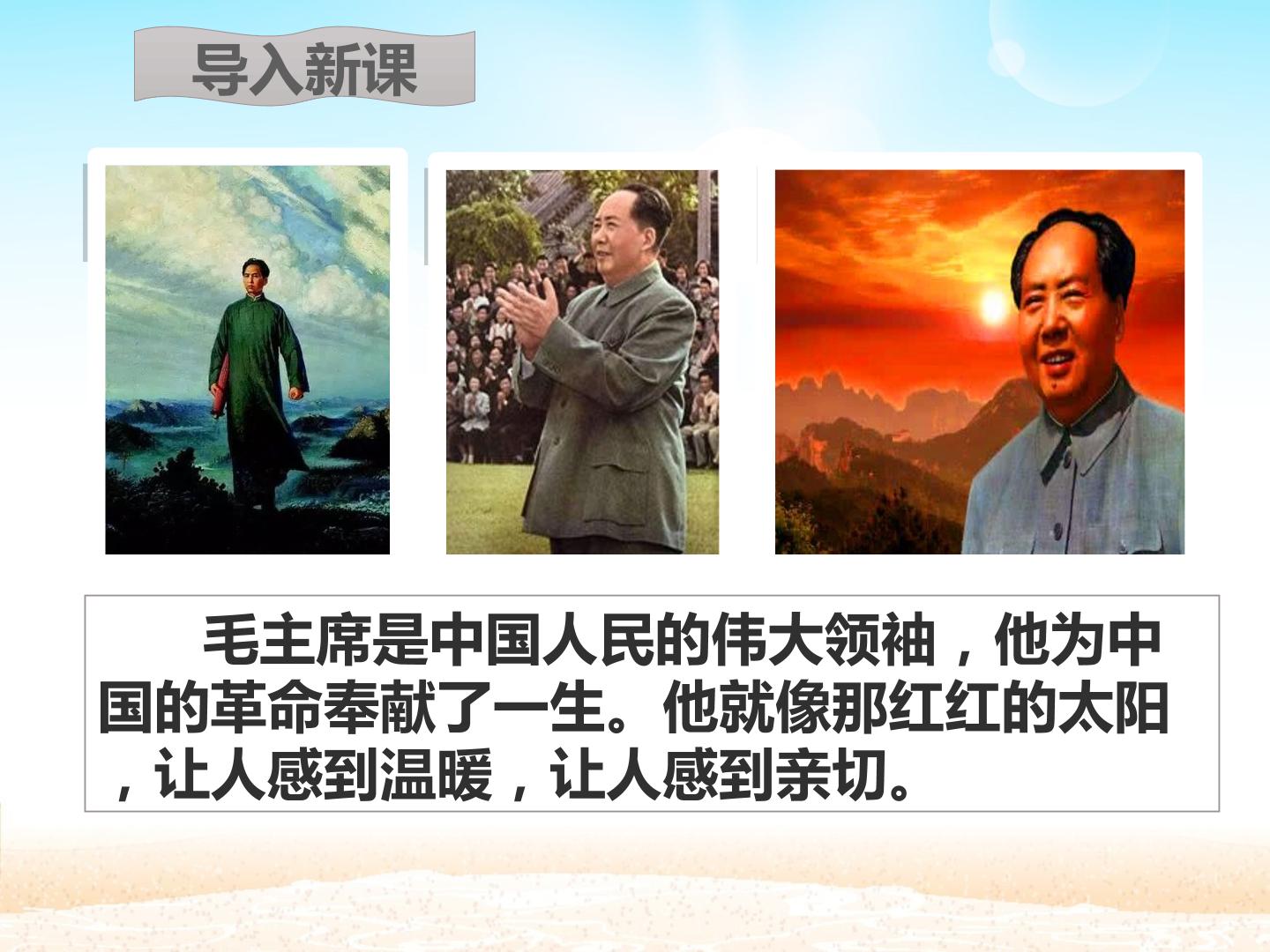 导入新课

毛主席是中国人民的伟大领袖，他为中国的革命奉献了一生。他就像那红红的太阳，让人感到温暖，让人感到亲切。